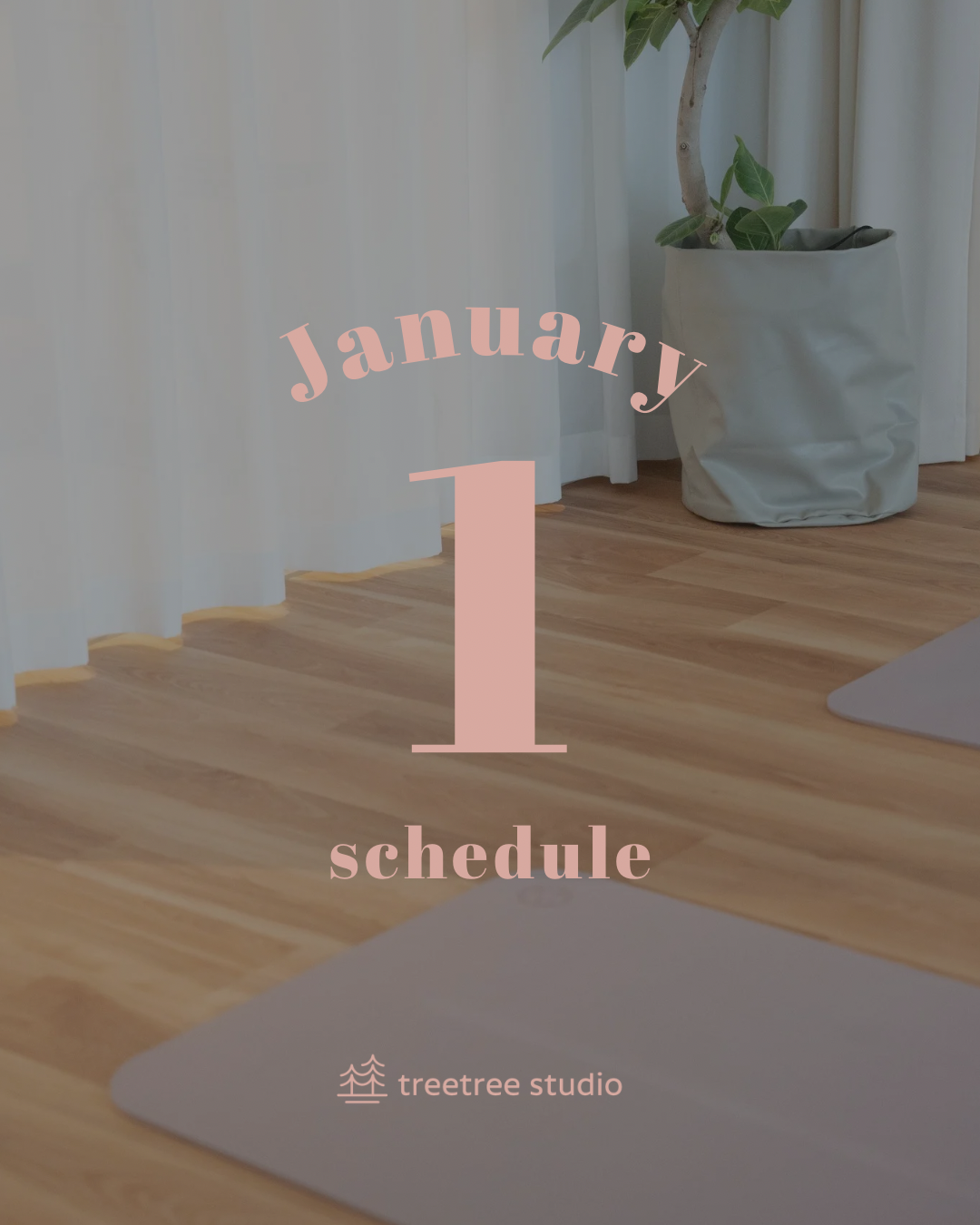 January

1

schedule

treetree studio